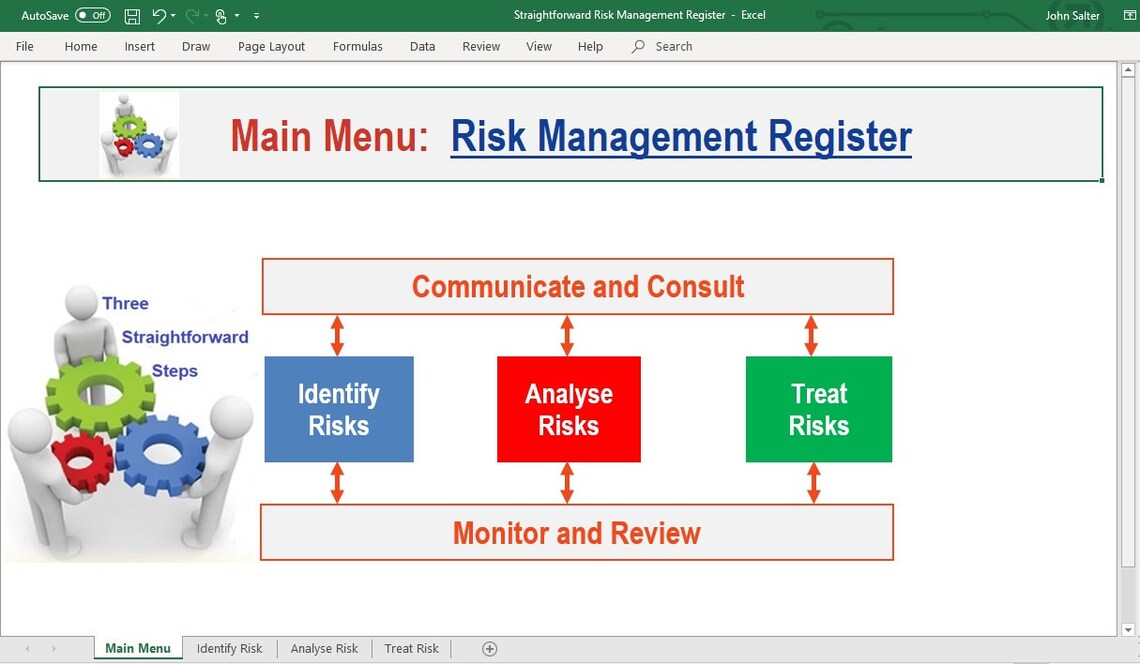 AutoSave Off

Straightforward Risk Management Register - Excel

John Salter

File Home Insert Draw Page Layout Formulas Data Review View Help Search

Main Menu: Risk Management Register

Three Straightforward Steps

Communicate and Consult

Identify Risks

Analyse Risks

Treat Risks

Monitor and Review

Main Menu Identify Risk Analyse Risk Treat Risk